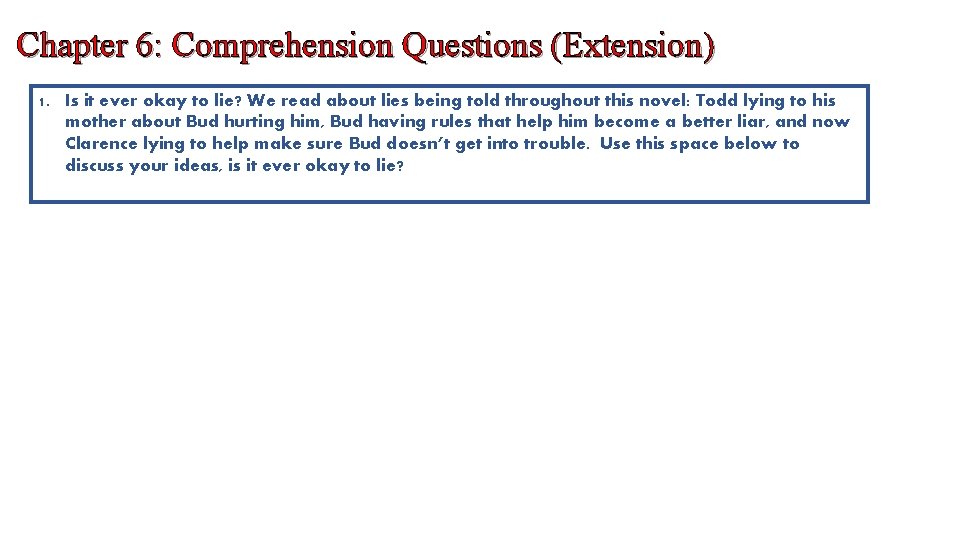 Chapter 6: Comprehension Questions (Extension)

1. Is it ever okay to lie? We read about lies being told throughout this novel: Todd lying to his mother about Bud hurting him, Bud having rules that help him become a better liar, and now Clarence lying to help make sure Bud doesn't get into trouble. Use this space below to discuss your ideas, is it ever okay to lie?